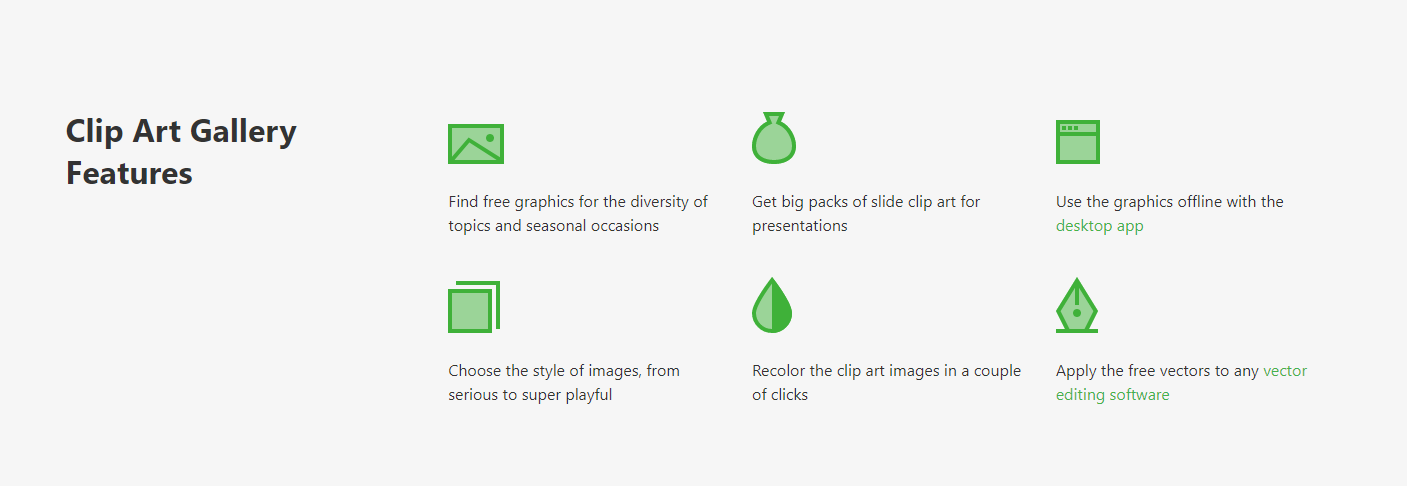 Clip Art Gallery Features

Find free graphics for the diversity of topics and seasonal occasions

Get big packs of slide clip art for presentations

Use the graphics offline with the desktop app

Choose the style of images, from serious to super playful

Recolor the clip art images in a couple of clicks

Apply the free vectors to any vector editing software